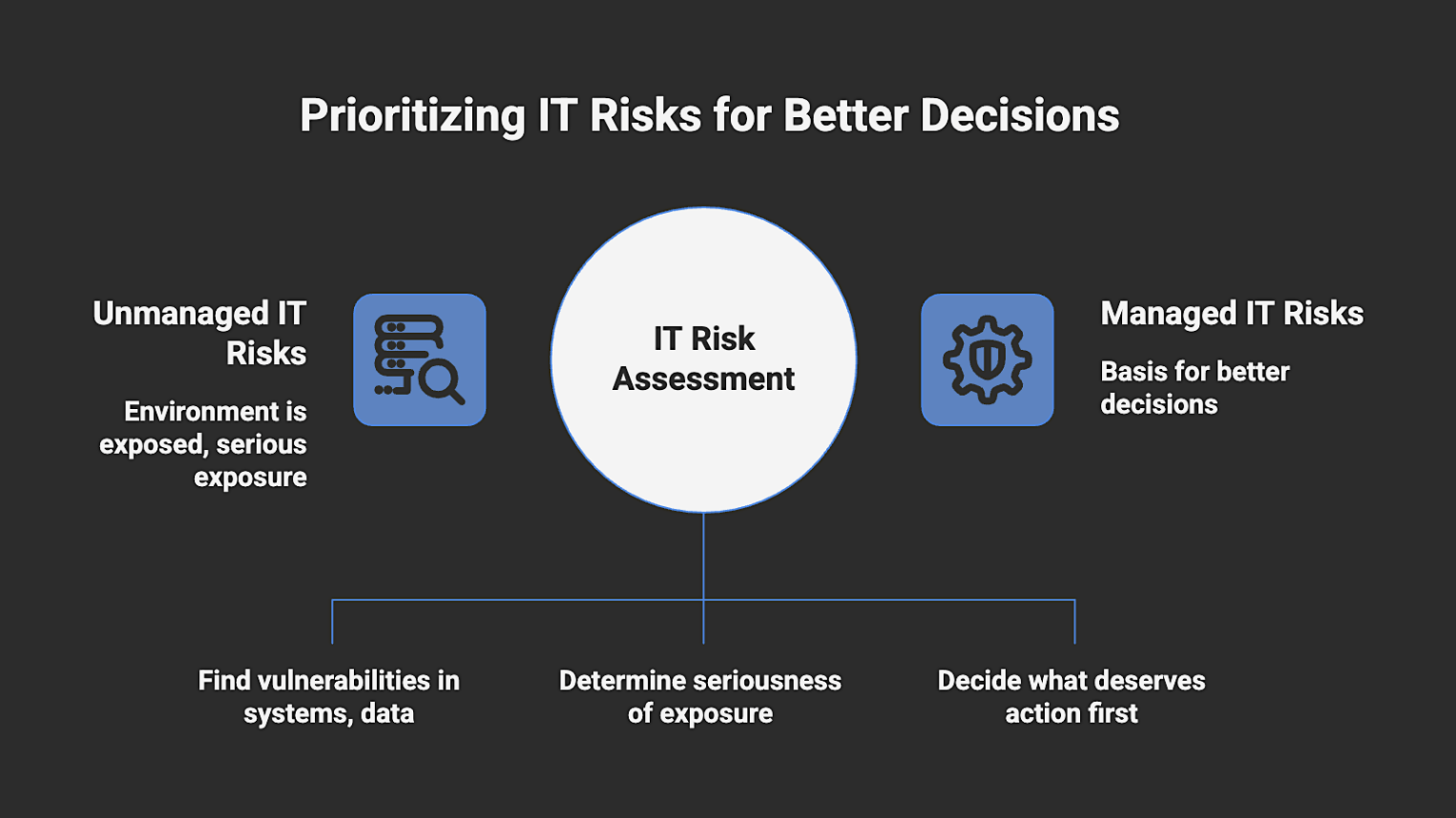 Prioritizing IT Risks for Better Decisions

Unmanaged IT Risks

Environment is exposed, serious exposure

IT Risk Assessment

Managed IT Risks

Basis for better decisions

Find vulnerabilities in systems, data

Determine seriousness of exposure

Decide what deserves action first